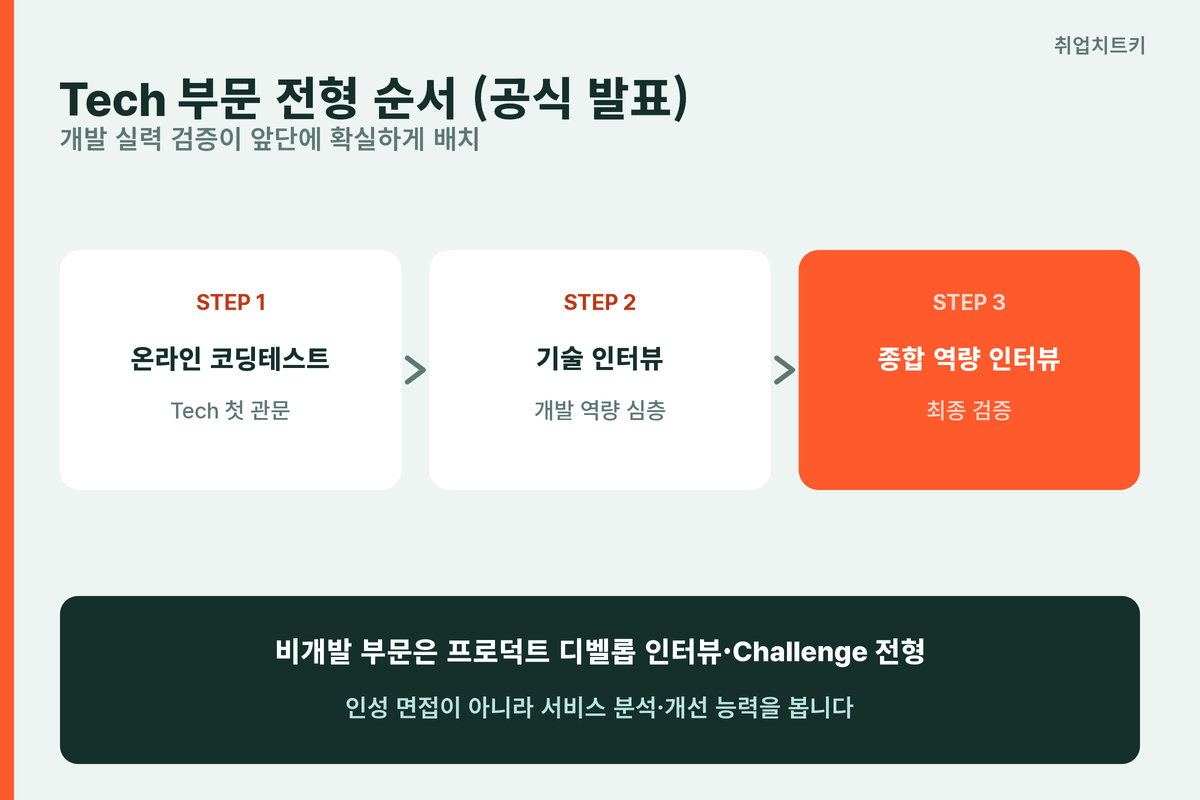 취업치트키

Tech 부문 전형 순서 (공식 발표)
개발 실력 검증이 앞단에 확실하게 배치

STEP 1
온라인 코딩테스트
Tech 첫 관문

STEP 2
기술 인터뷰
개발 역량 심층

STEP 3
종합 역량 인터뷰
최종 검증

비개발 부문은 프로덕트 디벨롭 인터뷰·Challenge 전형
인성 면접이 아니라 서비스 분석·개선 능력을 봅니다